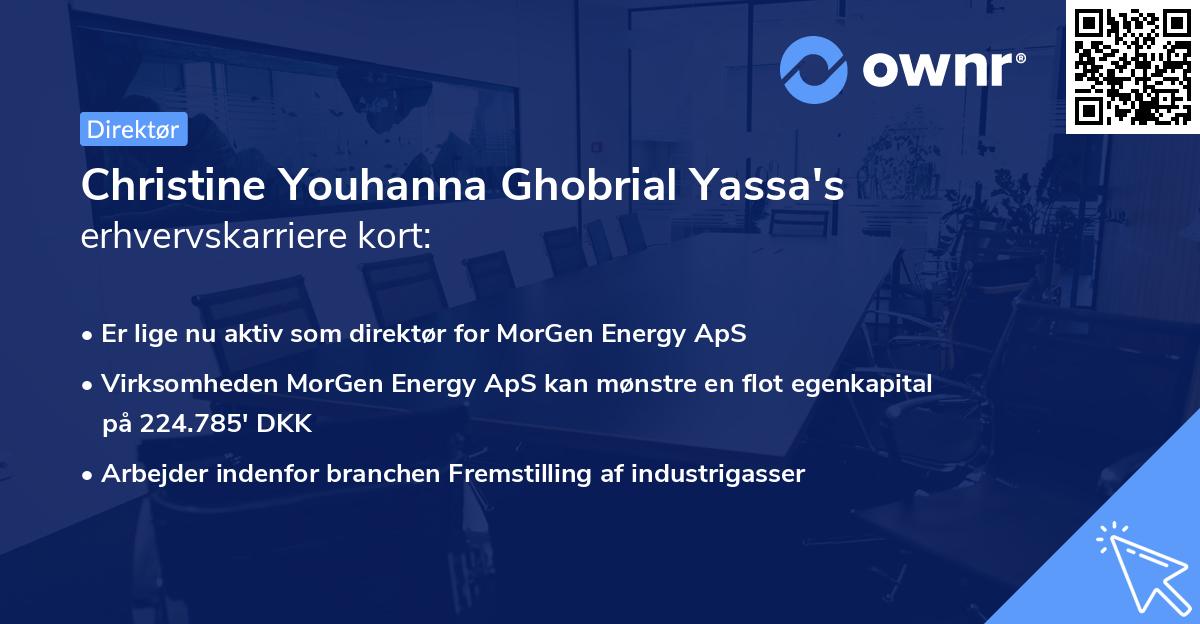 ownr®

Direktør

Christine Youhanna Ghobrial Yassa's erhvervskarriere kort:

• Er lige nu aktiv som direktør for MorGen Energy ApS

• Virksomheden MorGen Energy ApS kan mønstre en flot egenkapital på 224.785' DKK

• Arbejder indenfor branchen Fremstilling af industrigasser